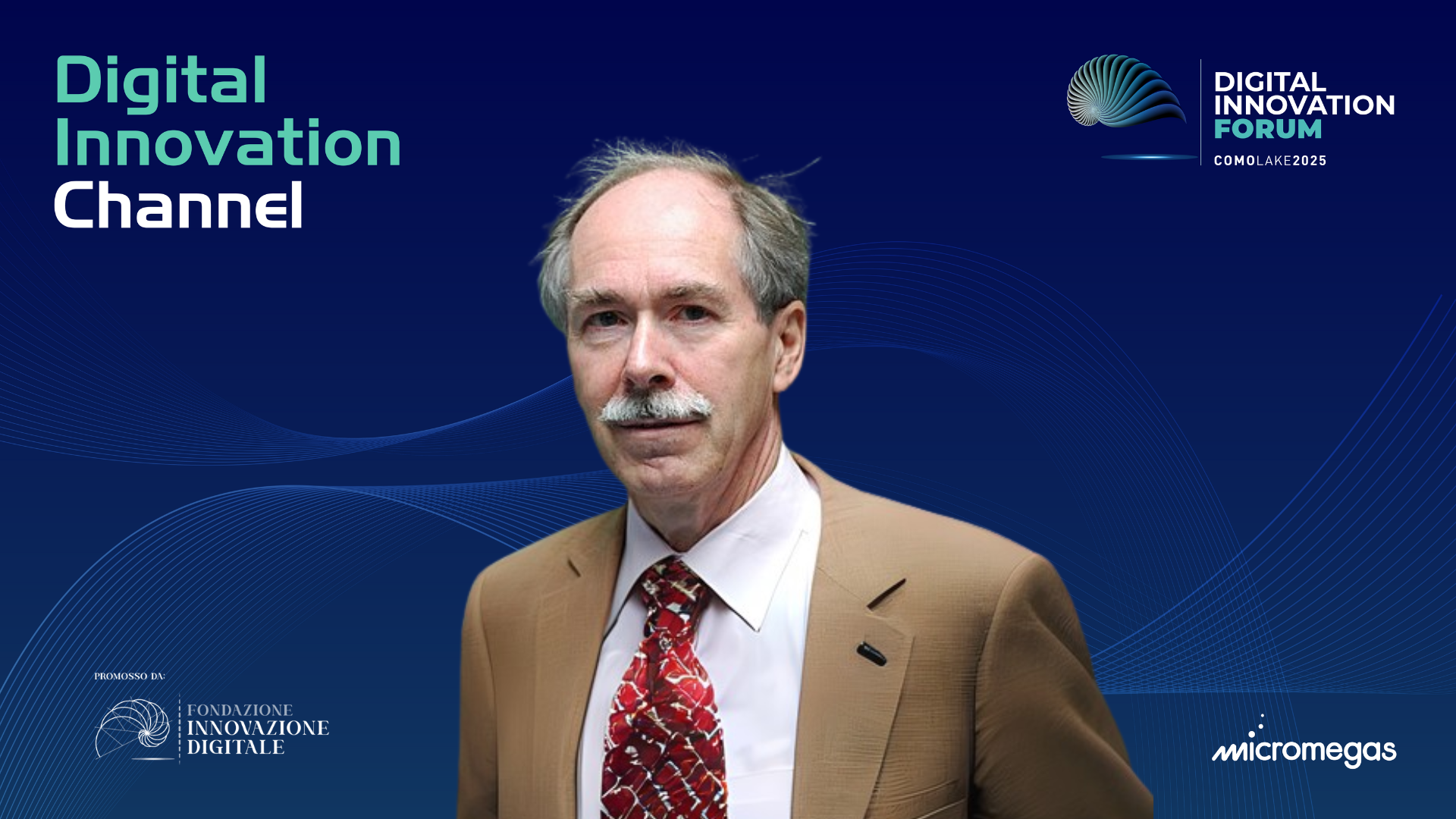 Digital Innovation Channel

DIGITAL INNOVATION FORUM
COMOLAKE2025

PROMOSSO DA:
FONDAZIONE INNOVAZIONE DIGITALE

micromegas